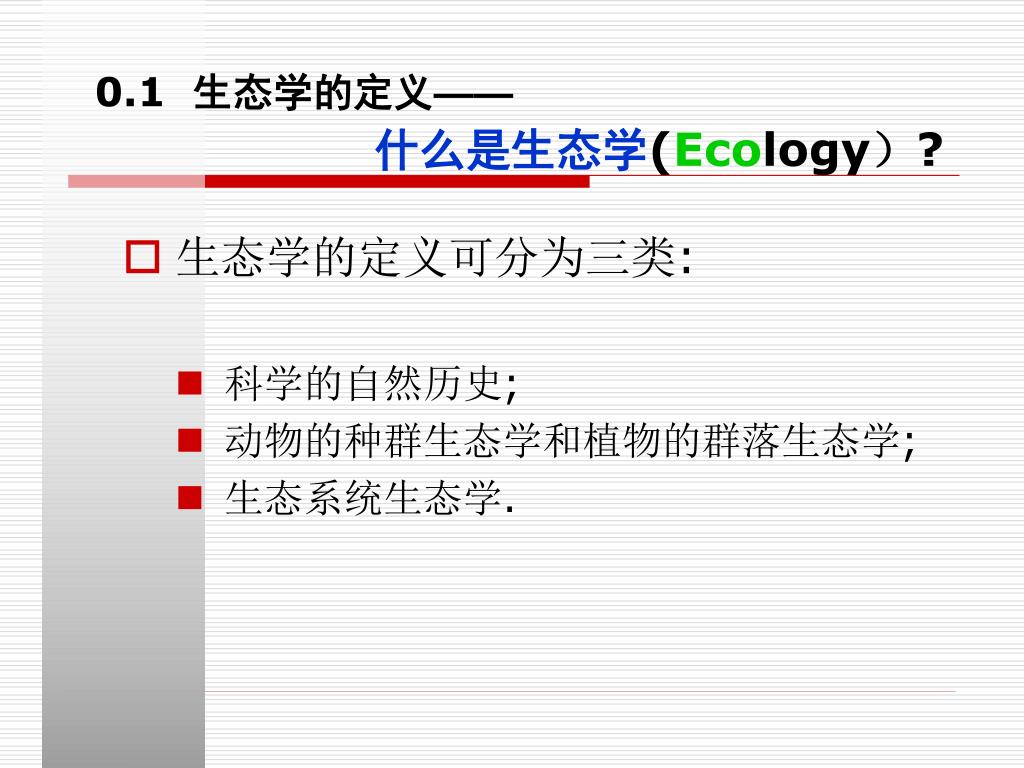 0.1 生态学的定义——

什么是生态学(Ecology）?

生态学的定义可分为三类:

科学的自然历史;

动物的种群生态学和植物的群落生态学;

生态系统生态学.